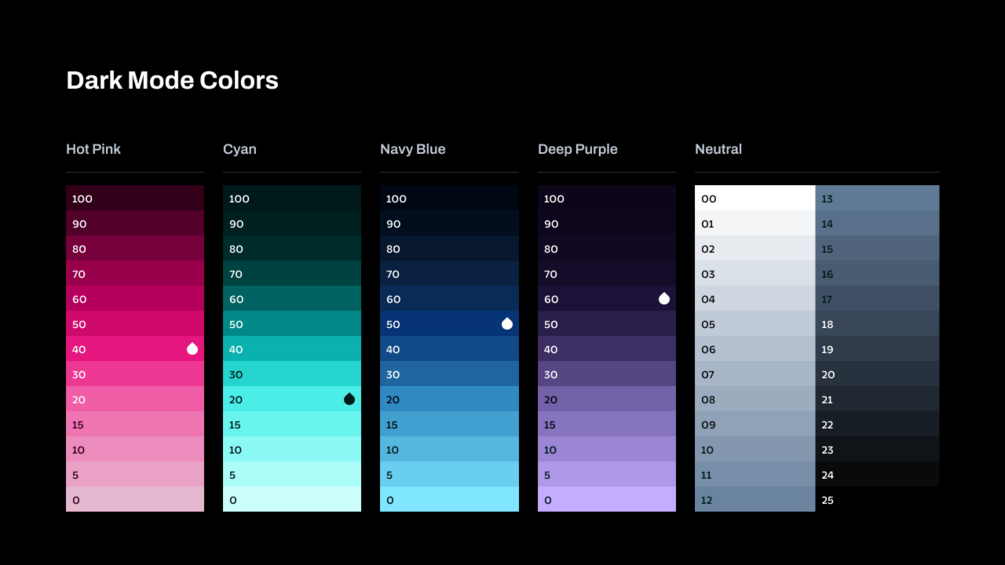 Dark Mode Colors

Hot Pink
100
90
80
70
60
50
40
30
20
15
10
5
0

Cyan
100
90
80
70
60
50
40
30
20
15
10
5
0

Navy Blue
100
90
80
70
60
50
40
30
20
15
10
5
0

Deep Purple
100
90
80
70
60
50
40
30
20
15
10
5
0

Neutral
00
01
02
03
04
05
06
07
08
09
10
11
12
13
14
15
16
17
18
19
20
21
22
23
24
25